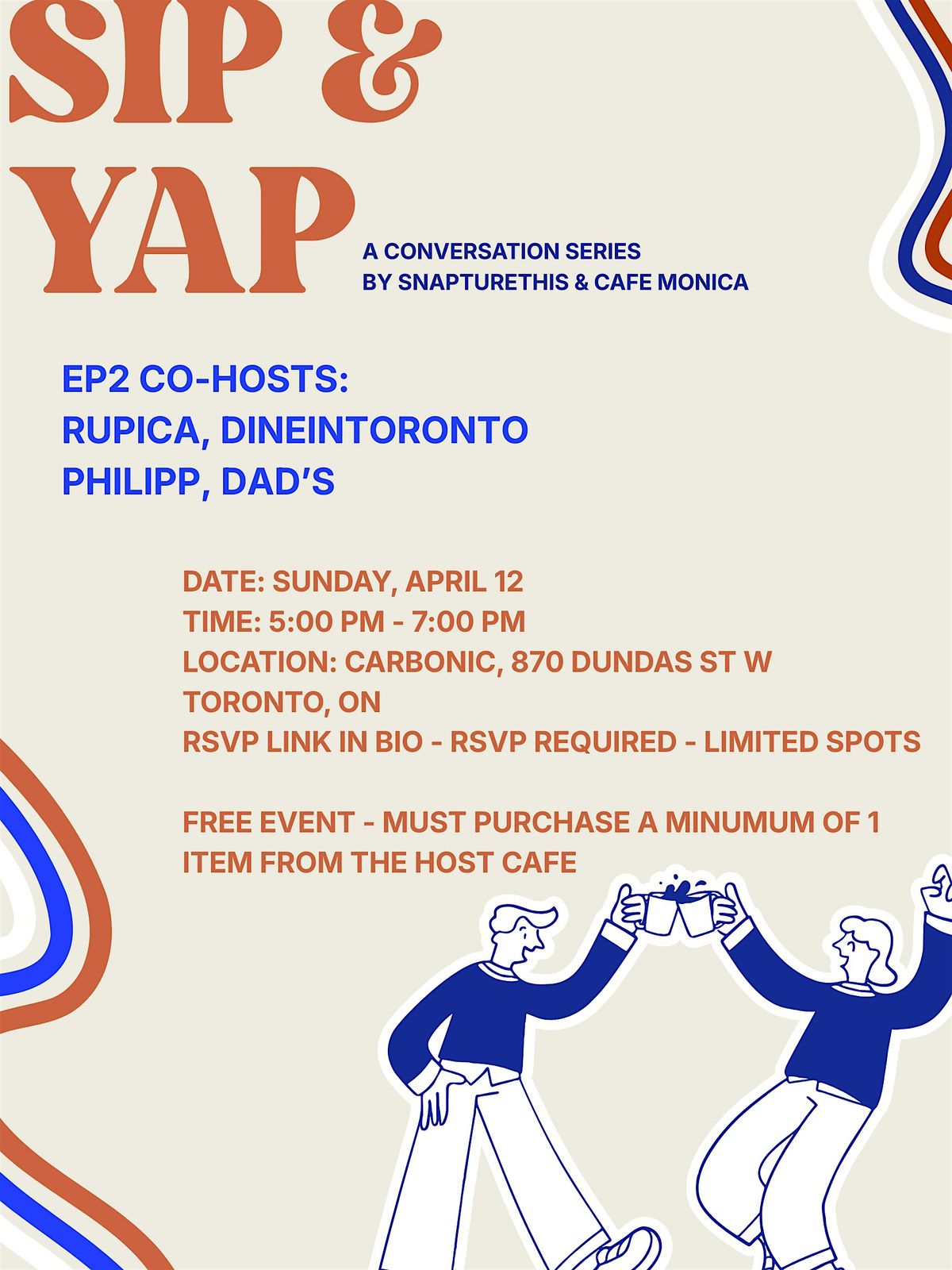 SIP &
YAP

A CONVERSATION SERIES
BY SNAPTURETHIS & CAFE MONICA

EP2 CO-HOSTS:
RUPICA, DINEINTORONTO
PHILIPP, DAD'S

DATE: SUNDAY, APRIL 12
TIME: 5:00 PM - 7:00 PM
LOCATION: CARBONIC, 870 DUNDAS ST W
TORONTO, ON
RSVP LINK IN BIO - RSVP REQUIRED - LIMITED SPOTS

FREE EVENT - MUST PURCHASE A MINUMUM OF 1 ITEM FROM THE HOST CAFE